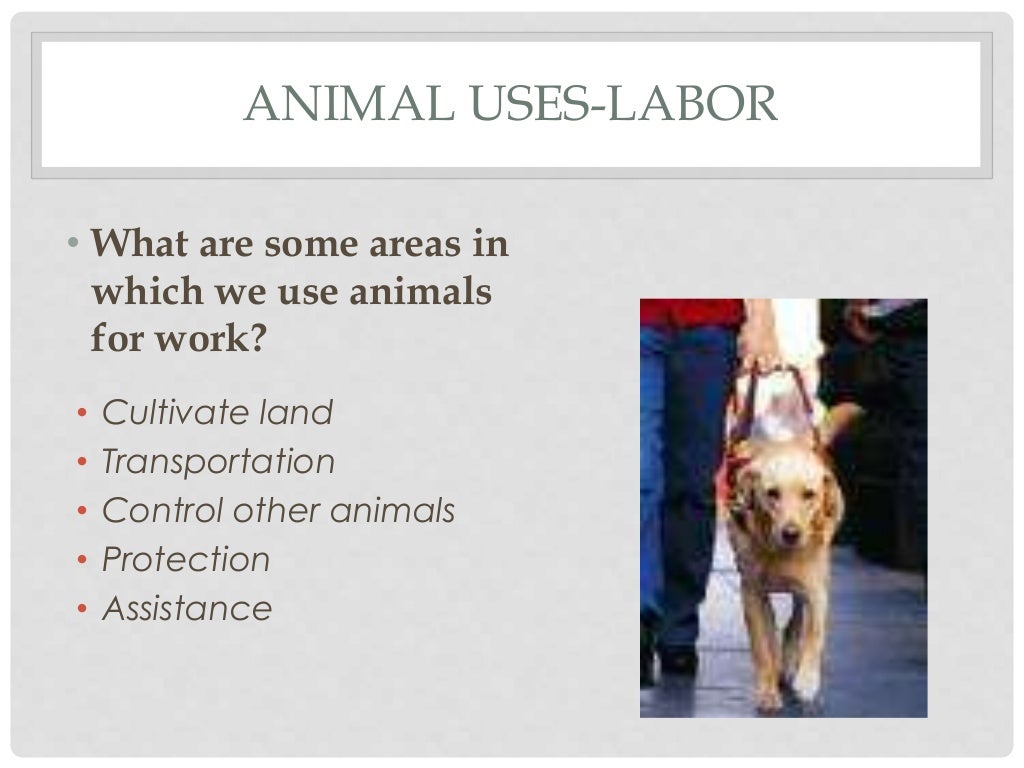 ANIMAL USES-LABOR

• What are some areas in which we use animals for work?

• Cultivate land
• Transportation
• Control other animals
• Protection
• Assistance